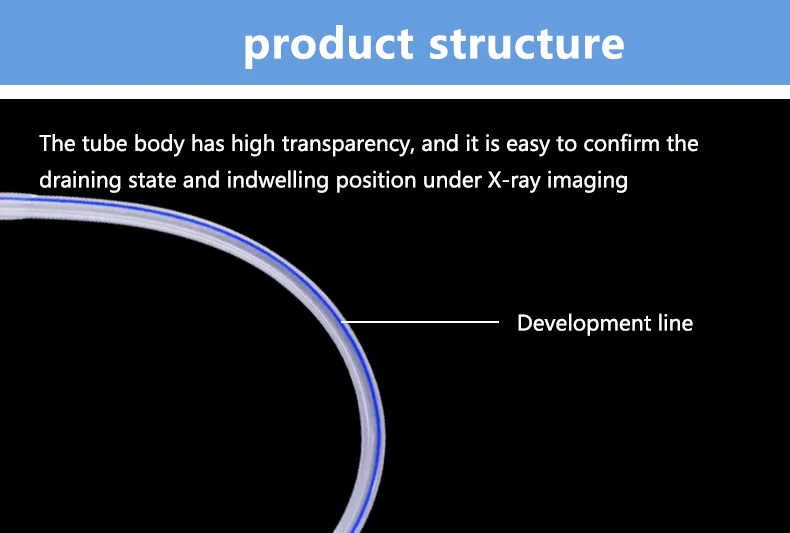 product structure

The tube body has high transparency, and it is easy to confirm the draining state and indwelling position under X-ray imaging

Development line